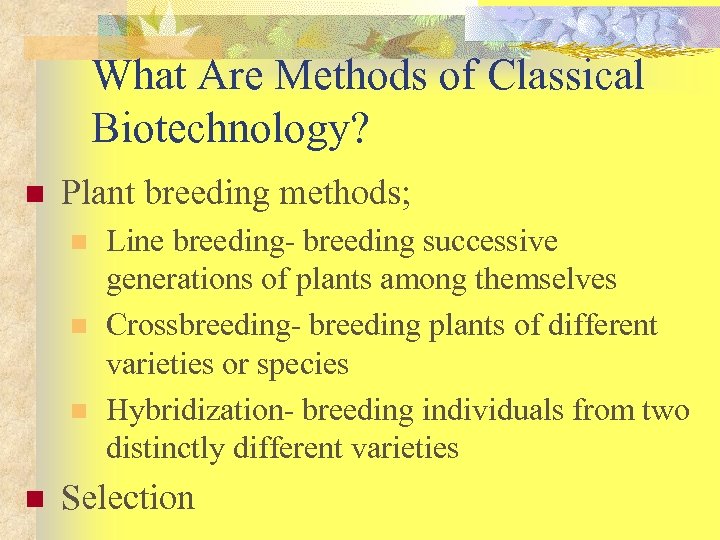 What Are Methods of Classical Biotechnology?

Plant breeding methods;

Line breeding- breeding successive generations of plants among themselves

Crossbreeding- breeding plants of different varieties or species

Hybridization- breeding individuals from two distinctly different varieties

Selection